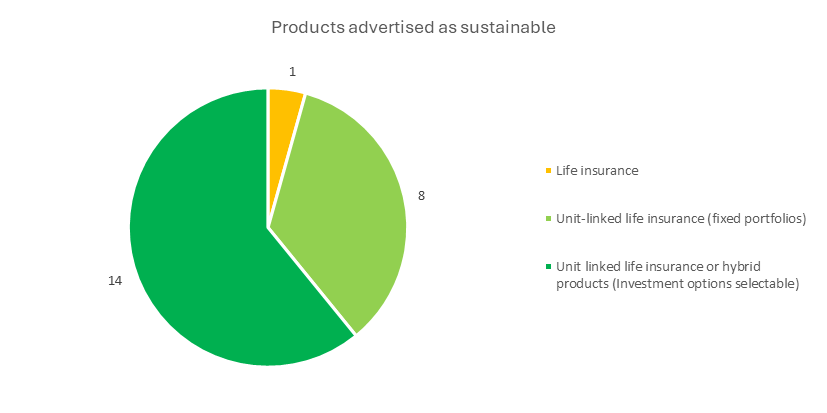 Products advertised as sustainable

1

8

14

Life insurance

Unit-linked life insurance (fixed portfolios)

Unit linked life insurance or hybrid products (Investment options selectable)